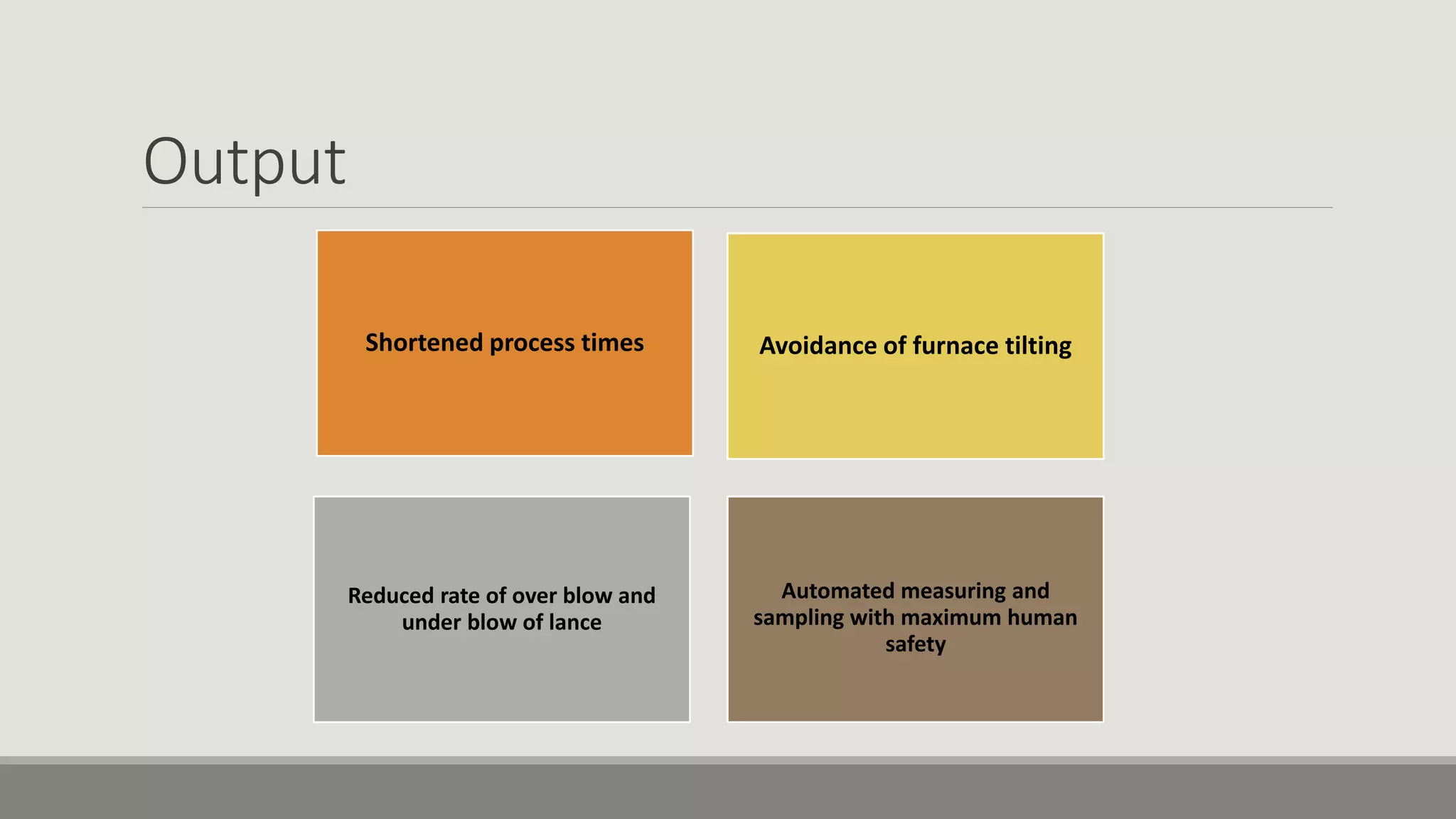 Output

Shortened process times

Avoidance of furnace tilting

Reduced rate of over blow and under blow of lance

Automated measuring and sampling with maximum human safety